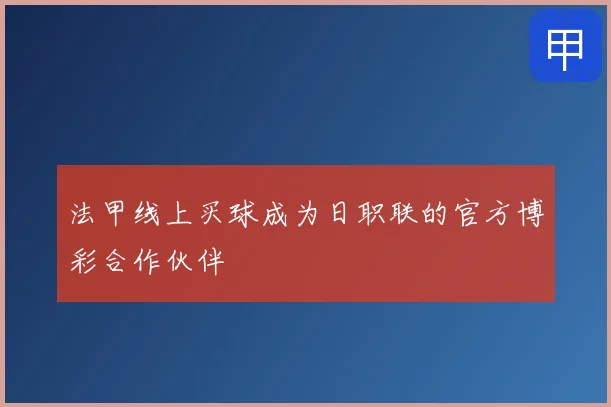 甲

法甲线上买球成为日职联的官方博彩合作伙伴